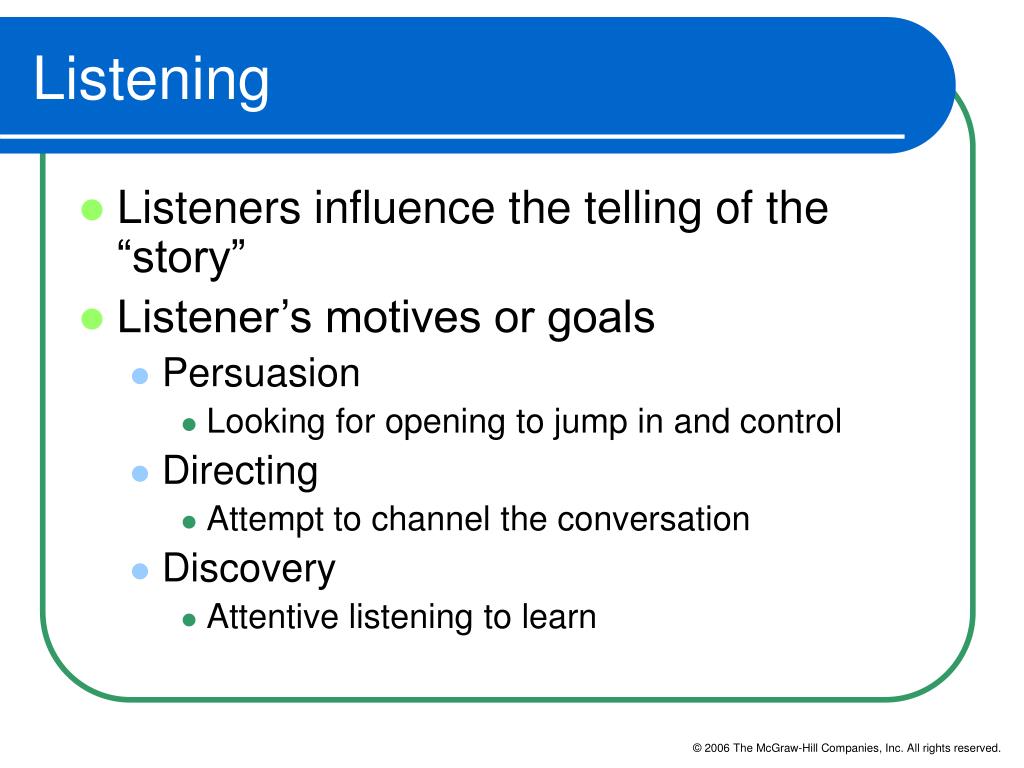 Listening

- Listeners influence the telling of the “story”
- Listener’s motives or goals
  - Persuasion
    - Looking for opening to jump in and control
  - Directing
    - Attempt to channel the conversation
  - Discovery
    - Attentive listening to learn

© 2006 The McGraw-Hill Companies, Inc. All rights reserved.